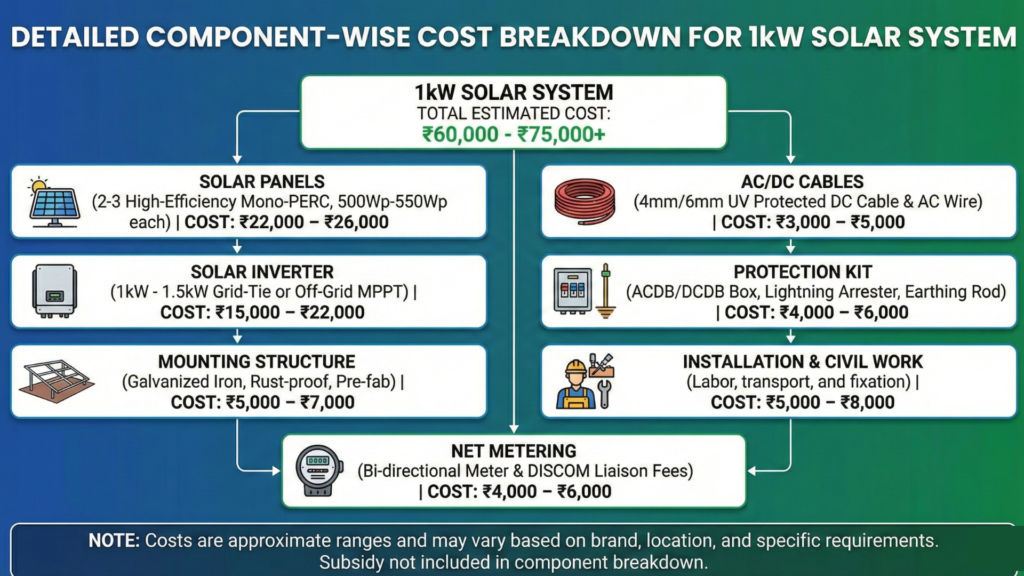 DETAILED COMPONENT-WISE COST BREAKDOWN FOR 1kW SOLAR SYSTEM

1kW SOLAR SYSTEM
TOTAL ESTIMATED COST:
₹60,000 - ₹75,000+

SOLAR PANELS
(2-3 High-Efficiency Mono-PERC, 500Wp-550Wp each) | COST: ₹22,000 – ₹26,000

SOLAR INVERTER
(1kW - 1.5kW Grid-Tie or Off-Grid MPPT) | COST: ₹15,000 – ₹22,000

MOUNTING STRUCTURE
(Galvanized Iron, Rust-proof, Pre-fab) | COST: ₹5,000 – ₹7,000

AC/DC CABLES
(4mm/6mm UV Protected DC Cable & AC Wire) | COST: ₹3,000 – ₹5,000

PROTECTION KIT
(ACDB/DCDB Box, Lightning Arrester, Earthing Rod) | COST: ₹4,000 – ₹6,000

INSTALLATION & CIVIL WORK
(Labor, transport, and fixation) | COST: ₹5,000 – ₹8,000

NET METERING
(Bi-directional Meter & DISCOM Liaison Fees) | COST: ₹4,000 – ₹6,000

NOTE: Costs are approximate ranges and may vary based on brand, location, and specific requirements. Subsidy not included in component breakdown.